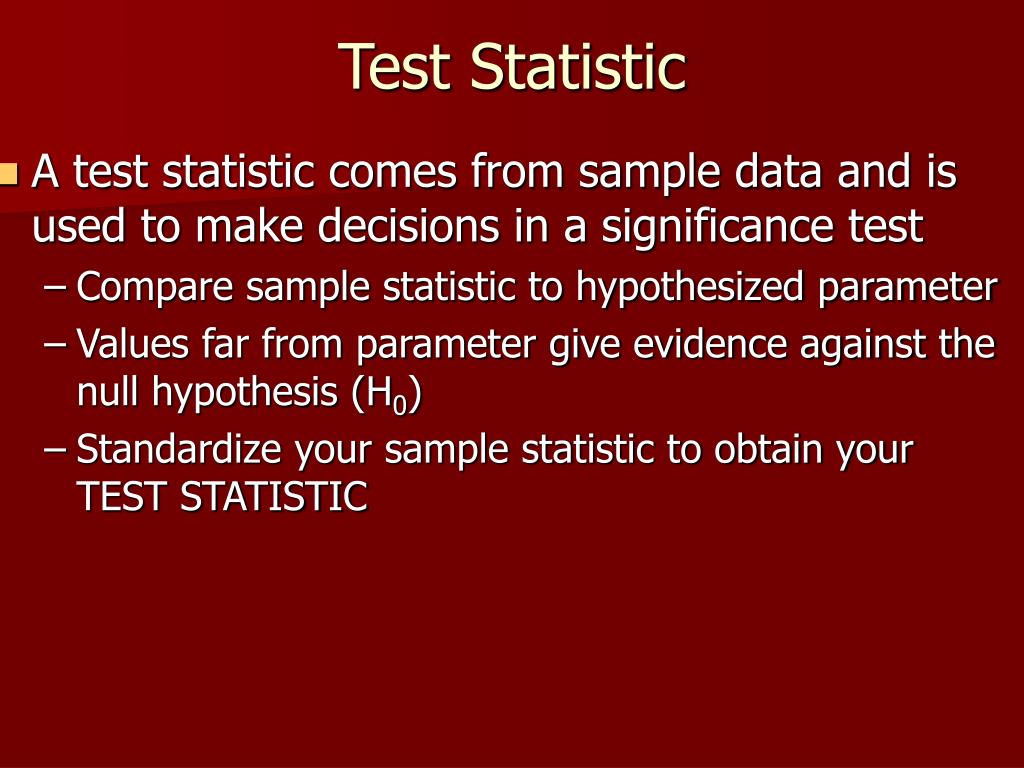 Test Statistic

A test statistic comes from sample data and is used to make decisions in a significance test

– Compare sample statistic to hypothesized parameter

– Values far from parameter give evidence against the null hypothesis ($H_0$)

– Standardize your sample statistic to obtain your TEST STATISTIC